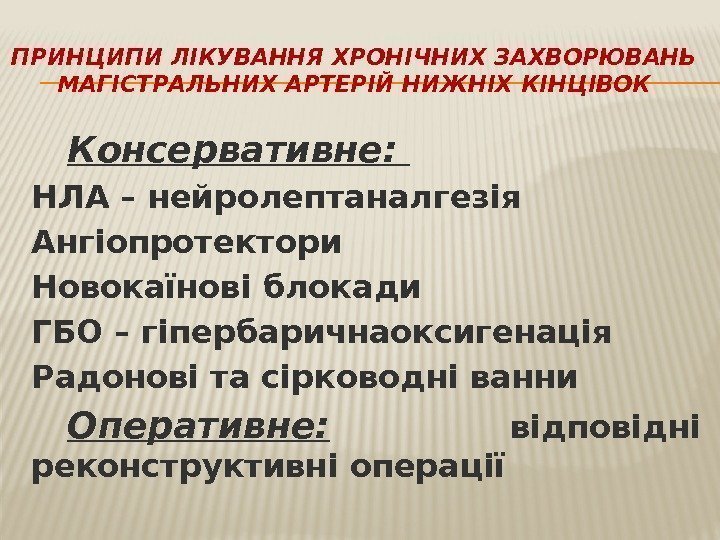 ПРИНЦИПИ ЛІКУВАННЯ ХРОНІЧНИХ ЗАХВОРЮВАНЬ МАГІСТРАЛЬНИХ АРТЕРІЙ НИЖНІХ КІНЦІВОК

Консервативне:

НЛА – нейролептаналгезія

Ангіопротектори

Новокаїнові блокади

ГБО – гіпербаричнаоксигенація

Радонові та сірководні ванни

Оперативне: відповідні реконструктивні операції